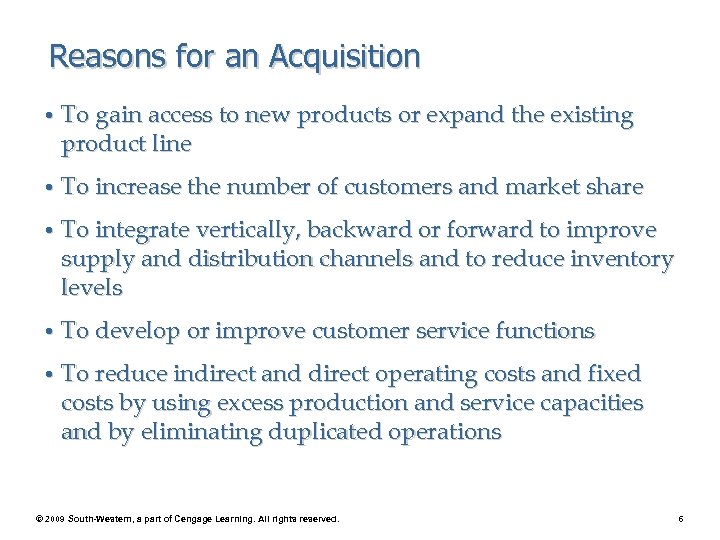 Reasons for an Acquisition

• To gain access to new products or expand the existing product line

• To increase the number of customers and market share

• To integrate vertically, backward or forward to improve supply and distribution channels and to reduce inventory levels

• To develop or improve customer service functions

• To reduce indirect and direct operating costs and fixed costs by using excess production and service capacities and by eliminating duplicated operations

© 2009 South-Western, a part of Cengage Learning. All rights reserved.

6